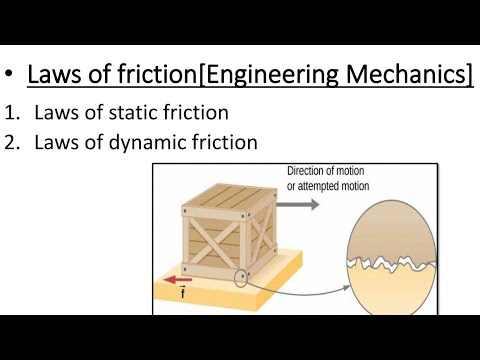 • Laws of friction[Engineering Mechanics]

1. Laws of static friction
2. Laws of dynamic friction

Direction of motion or attempted motion

$\vec{f}$